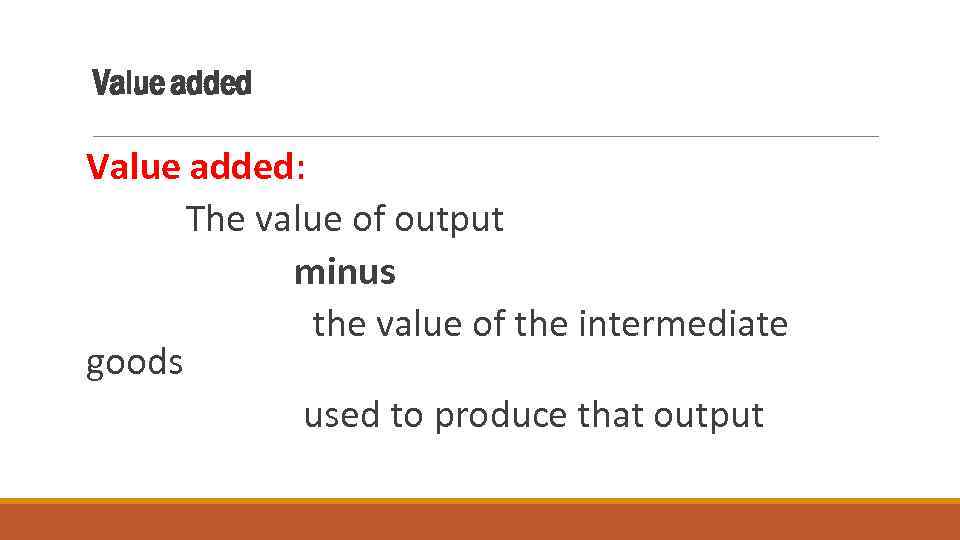 Value added

Value added:

The value of output

minus

the value of the intermediate goods

used to produce that output